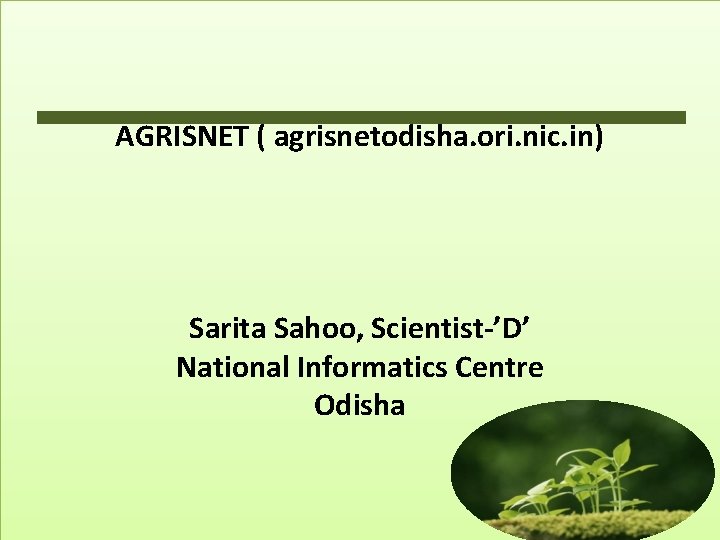 AGRISNET ( agrisnetodisha.ori.nic.in)

Sarita Sahoo, Scientist-’D’
National Informatics Centre
Odisha